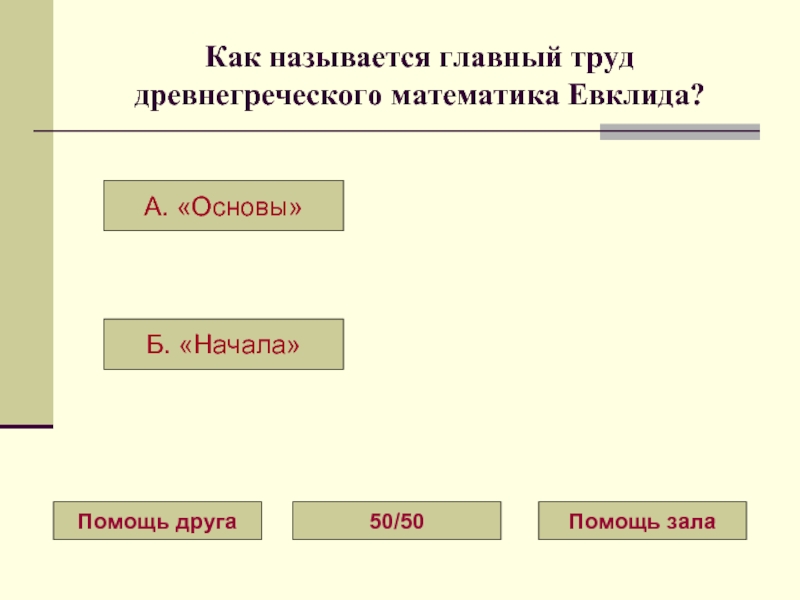 Как называется главный труд древнегреческого математика Евклида?

А. «Основы»

Б. «Начала»

Помощь друга

50/50

Помощь зала